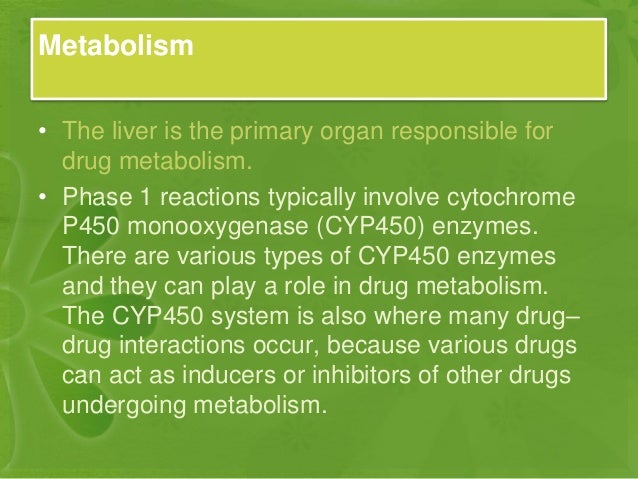 Metabolism

• The liver is the primary organ responsible for drug metabolism.

• Phase 1 reactions typically involve cytochrome P450 monooxygenase (CYP450) enzymes. There are various types of CYP450 enzymes and they can play a role in drug metabolism. The CYP450 system is also where many drug–drug interactions occur, because various drugs can act as inducers or inhibitors of other drugs undergoing metabolism.